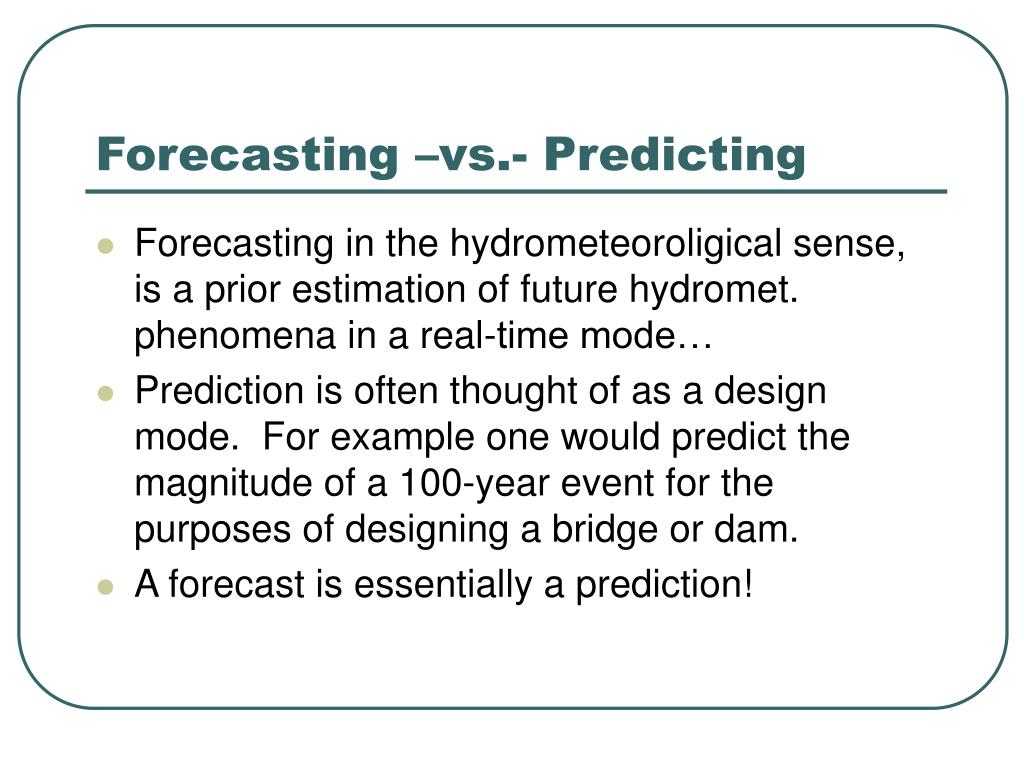 Forecasting –vs.- Predicting

- Forecasting in the hydrometeoroligical sense, is a prior estimation of future hydromet. phenomena in a real-time mode…
- Prediction is often thought of as a design mode. For example one would predict the magnitude of a 100-year event for the purposes of designing a bridge or dam.
- A forecast is essentially a prediction!